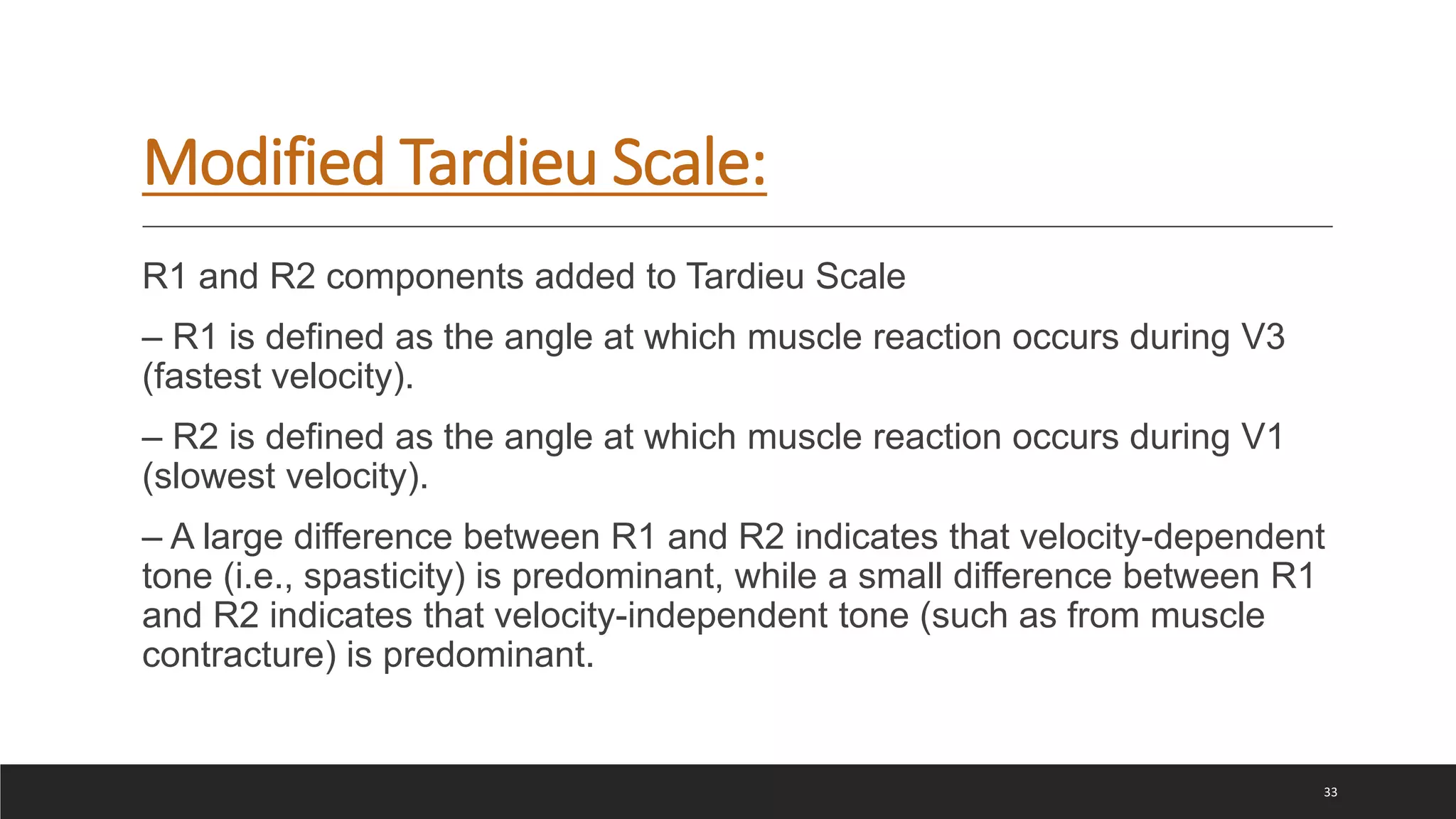 Modified Tardieu Scale:

R1 and R2 components added to Tardieu Scale

– R1 is defined as the angle at which muscle reaction occurs during V3 (fastest velocity).

– R2 is defined as the angle at which muscle reaction occurs during V1 (slowest velocity).

– A large difference between R1 and R2 indicates that velocity-dependent tone (i.e., spasticity) is predominant, while a small difference between R1 and R2 indicates that velocity-independent tone (such as from muscle contracture) is predominant.

33